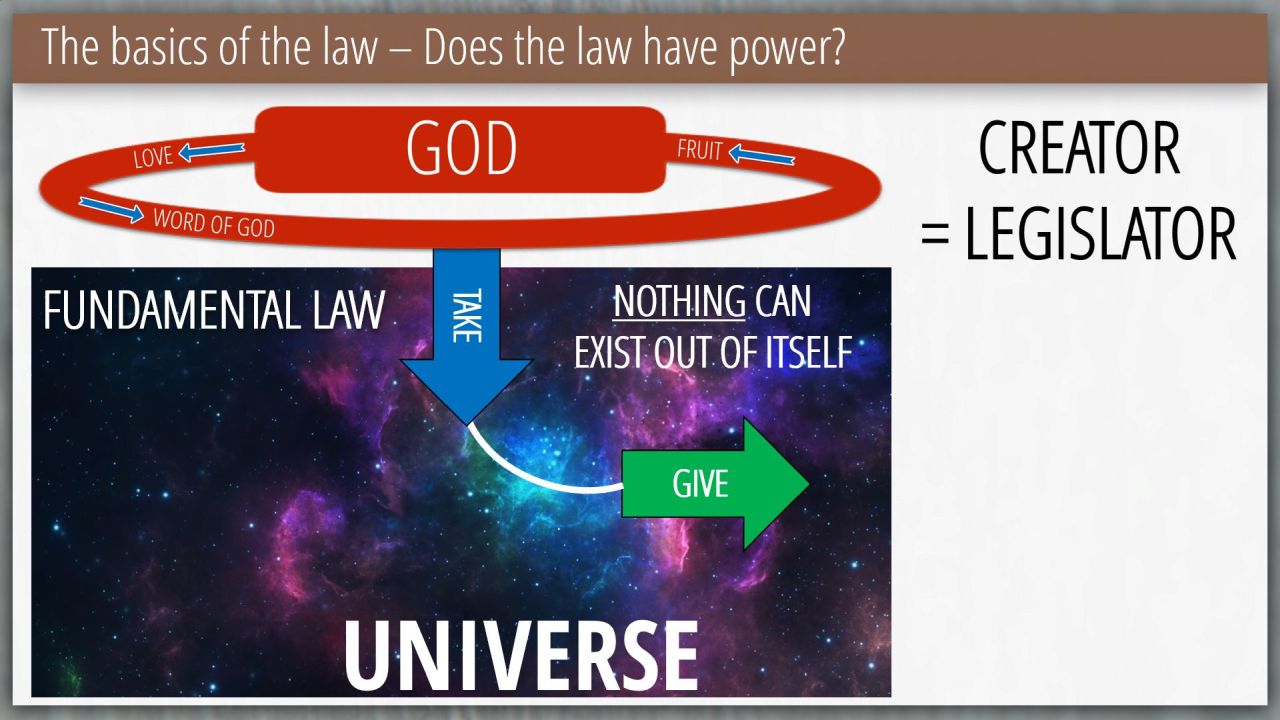 The basics of the law – Does the law have power?

GOD

LOVE

FRUIT

WORD OF GOD

CREATOR
= LEGISLATOR

FUNDAMENTAL LAW

TAKE

NOTHING CAN
EXIST OUT OF ITSELF

GIVE

UNIVERSE